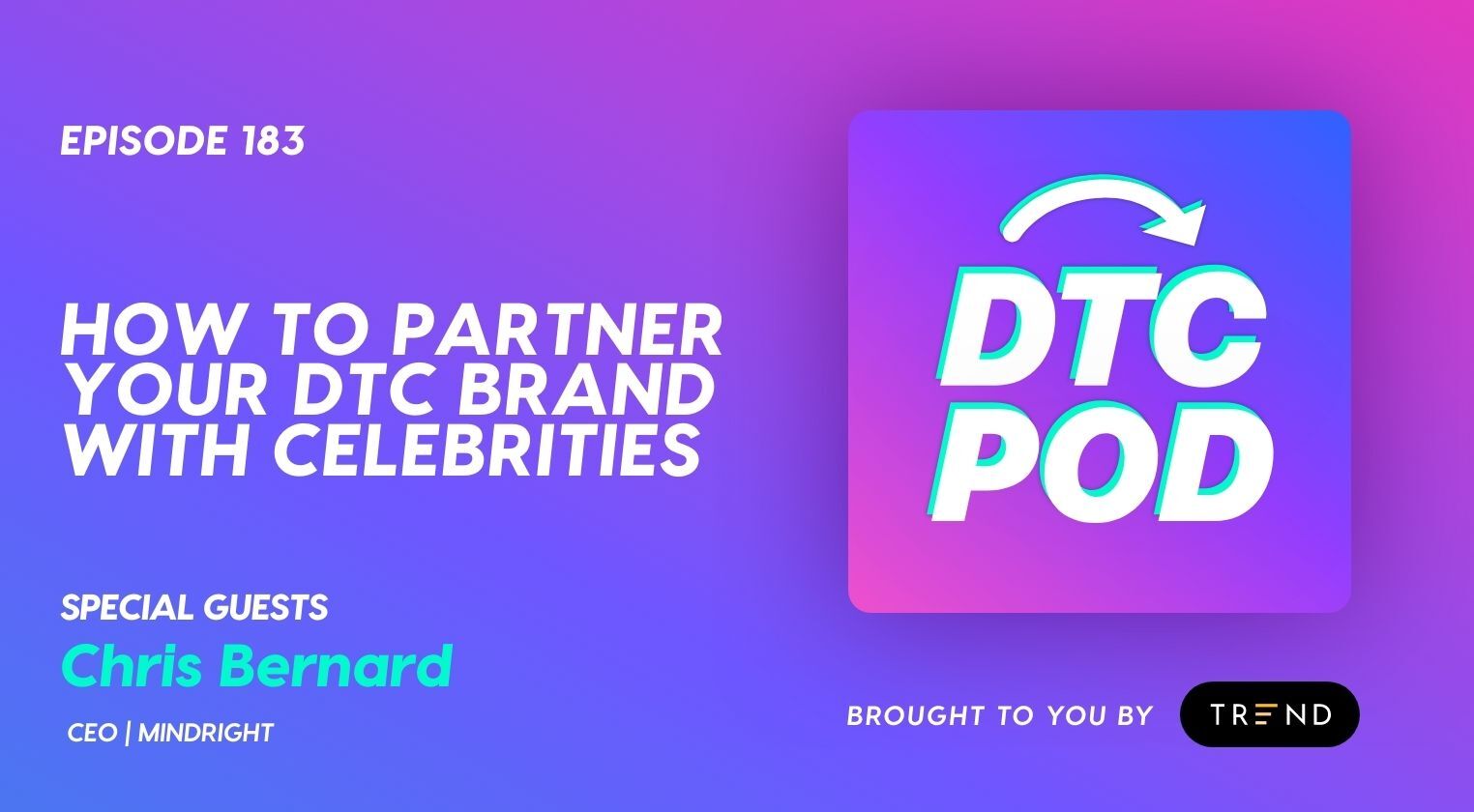 EPISODE 183

HOW TO PARTNER YOUR DTC BRAND WITH CELEBRITIES

SPECIAL GUESTS

Chris Bernard

CEO | MINDRIGHT

DTC POD

BROUGHT TO YOU BY

TREND